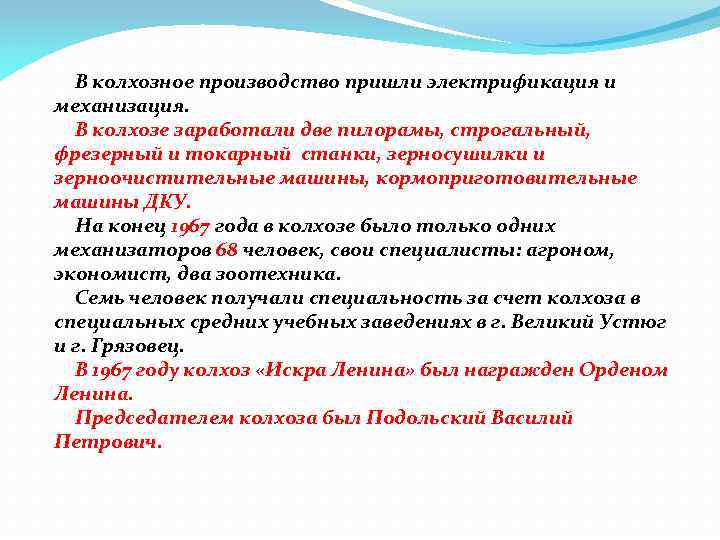 В колхозное производство пришли электрификация и механизация.

В колхозе заработали две пилорамы, строгальный, фрезерный и токарный станки, зерносушилки и зерноочистительные машины, кормоприготовительные машины ДКУ.

На конец 1967 года в колхозе было только одних механизаторов 68 человек, свои специалисты: агроном, экономист, два зоотехника.

Семь человек получали специальность за счет колхоза в специальных средних учебных заведениях в г. Великий Устюг и г. Грязовец.

В 1967 году колхоз «Искра Ленина» был награжден Орденом Ленина.

Председателем колхоза был Подольский Василий Петрович.